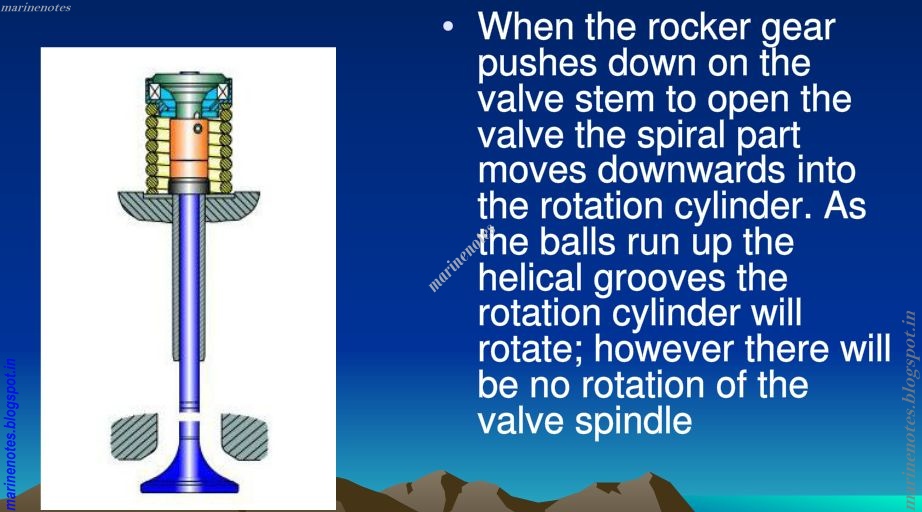 marinenotes

marinenotes.blogspot.in

• When the rocker gear pushes down on the valve stem to open the valve the spiral part moves downwards into the rotation cylinder. As the balls run up the helical grooves the rotation cylinder will rotate; however there will be no rotation of the valve spindle

marinenotes

marinenotes.blogspot.in